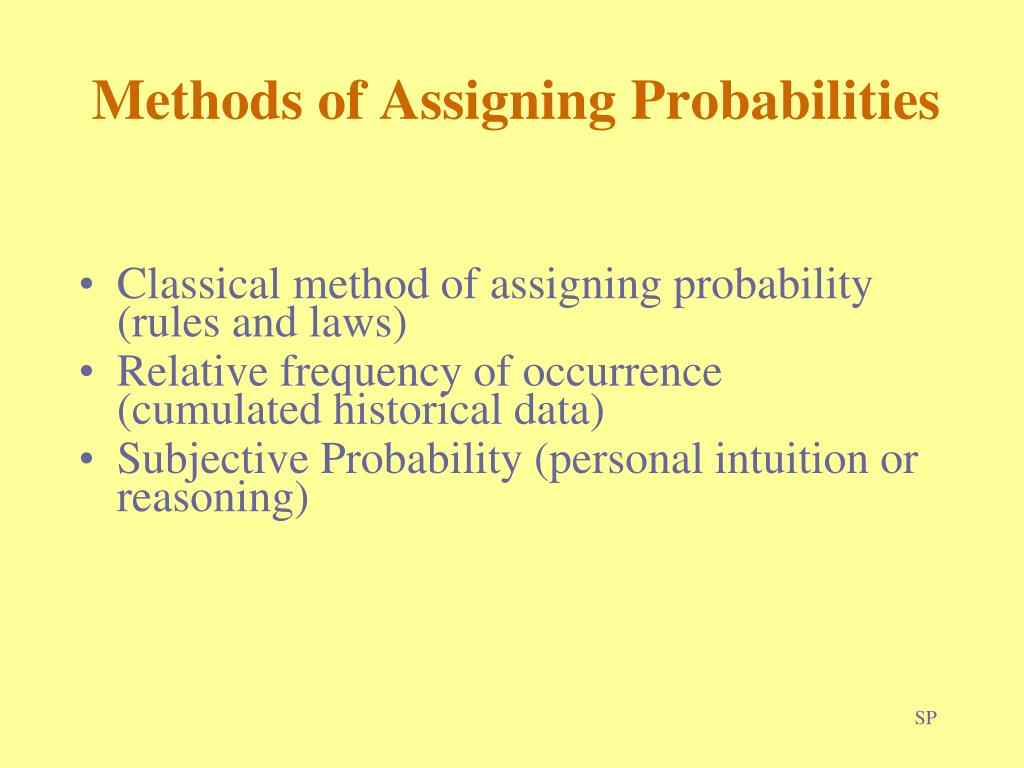 Methods of Assigning Probabilities

• Classical method of assigning probability (rules and laws)
• Relative frequency of occurrence (cumulated historical data)
• Subjective Probability (personal intuition or reasoning)

SP